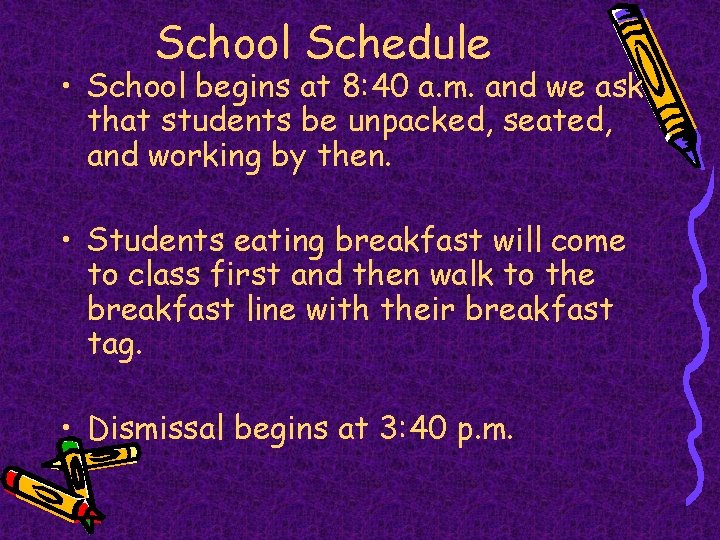 School Schedule

• School begins at 8:40 a.m. and we ask that students be unpacked, seated, and working by then.

• Students eating breakfast will come to class first and then walk to the breakfast line with their breakfast tag.

• Dismissal begins at 3:40 p.m.